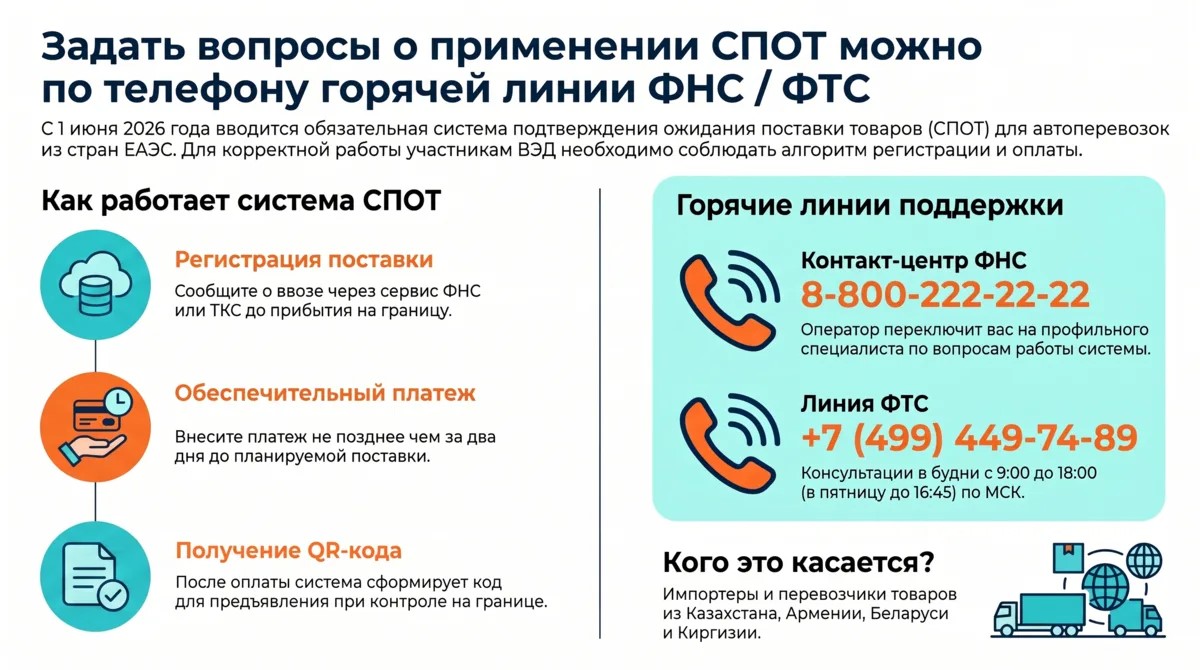 Задать вопросы о применении СПОТ можно по телефону горячей линии ФНС / ФТС

С 1 июня 2026 года вводится обязательная система подтверждения ожидания поставки товаров (СПОТ) для автоперевозок из стран ЕАЭС. Для корректной работы участникам ВЭД необходимо соблюдать алгоритм регистрации и оплаты.

Как работает система СПОТ

Регистрация поставки
Сообщите о ввозе через сервис ФНС или ТКС до прибытия на границу.

Обеспечительный платеж
Внесите платеж не позднее чем за два дня до планируемой поставки.

Получение QR-кода
После оплаты система сформирует код для предъявления при контроле на границе.

Горячие линии поддержки

Контакт-центр ФНС
8-800-222-22-22
Оператор переключит вас на профильного специалиста по вопросам работы системы.

Линия ФТС
+7 (499) 449-74-89
Консультации в будни с 9:00 до 18:00 (в пятницу до 16:45) по МСК.

Кого это касается?
Импортеры и перевозчики товаров из Казахстана, Армении, Беларуси и Киргизии.